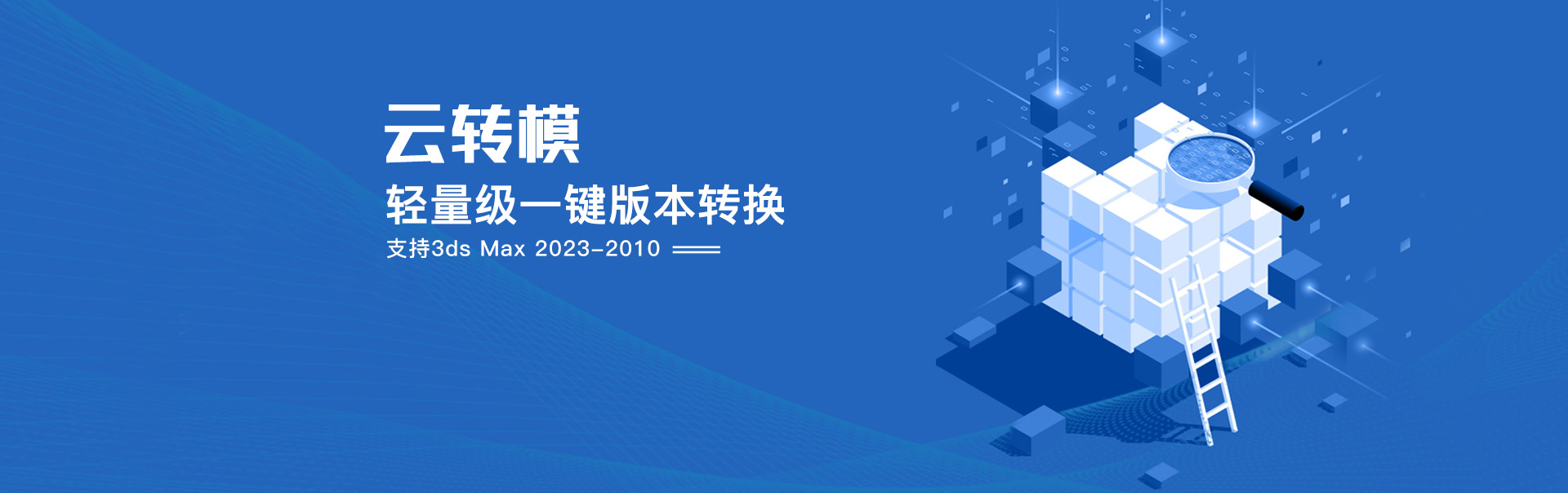 云转模

轻量级一键版本转换

支持3ds Max 2023-2010